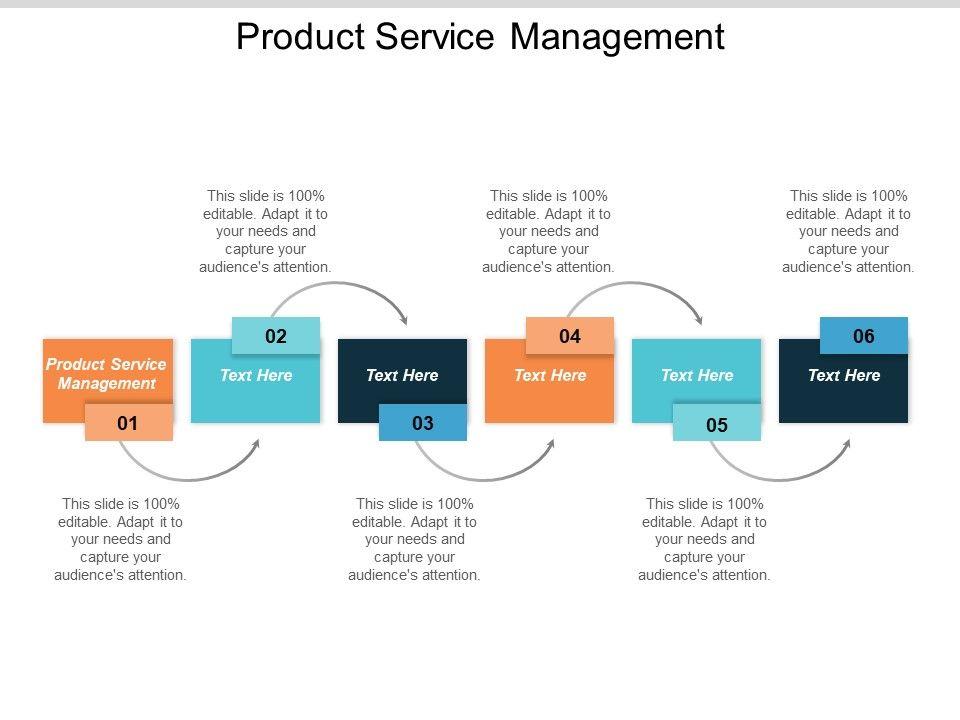 Product Service Management

This slide is 100% editable. Adapt it to your needs and capture your audience's attention.

This slide is 100% editable. Adapt it to your needs and capture your audience's attention.

This slide is 100% editable. Adapt it to your needs and capture your audience's attention.

Product Service Management

01

02

Text Here

Text Here

03

04

Text Here

Text Here

05

06

Text Here

This slide is 100% editable. Adapt it to your needs and capture your audience's attention.

This slide is 100% editable. Adapt it to your needs and capture your audience's attention.

This slide is 100% editable. Adapt it to your needs and capture your audience's attention.